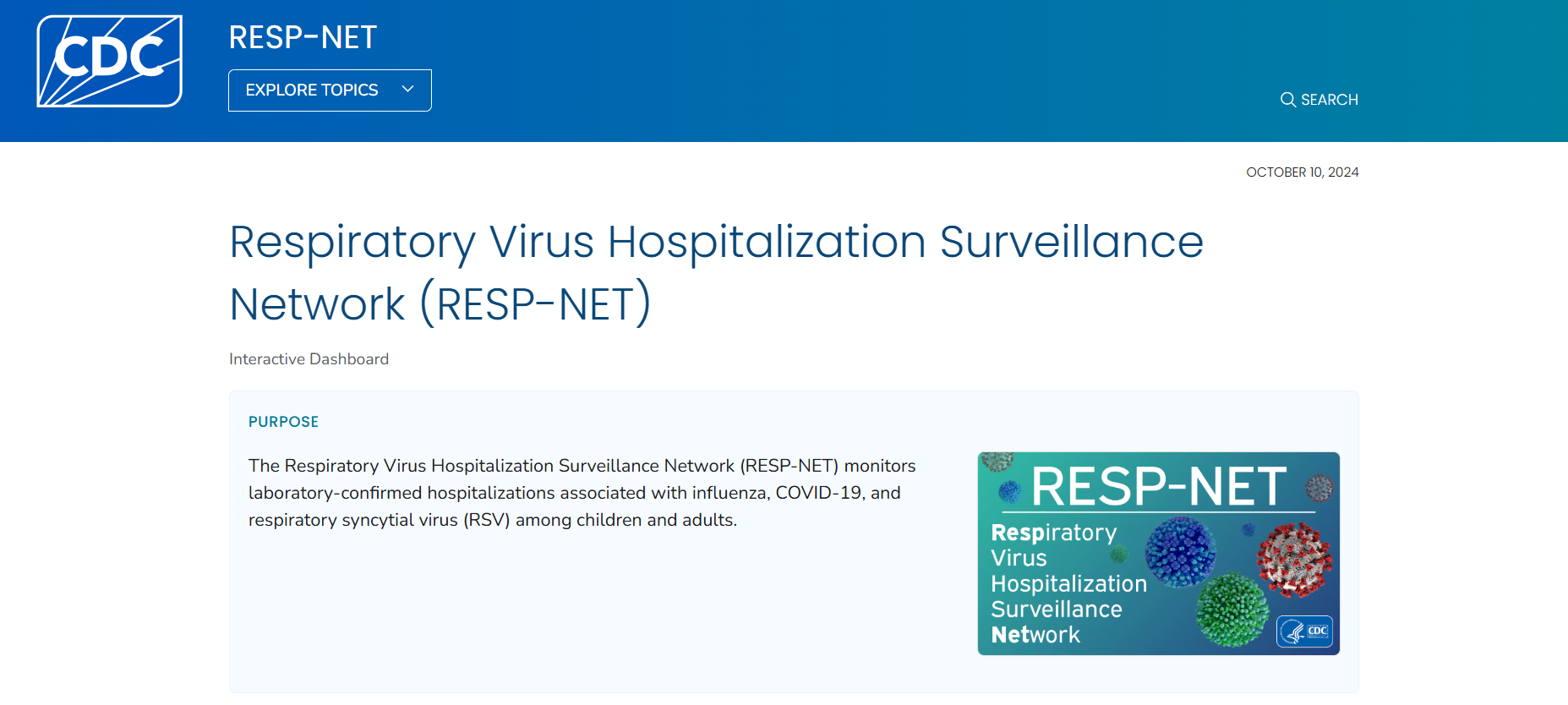 CDC

RESP-NET

EXPLORE TOPICS

SEARCH

OCTOBER 10, 2024

Respiratory Virus Hospitalization Surveillance Network (RESP-NET)

Interactive Dashboard

PURPOSE

The Respiratory Virus Hospitalization Surveillance Network (RESP-NET) monitors laboratory-confirmed hospitalizations associated with influenza, COVID-19, and respiratory syncytial virus (RSV) among children and adults.

RESP-NET

Respiratory Virus Hospitalization Surveillance Network

CDC